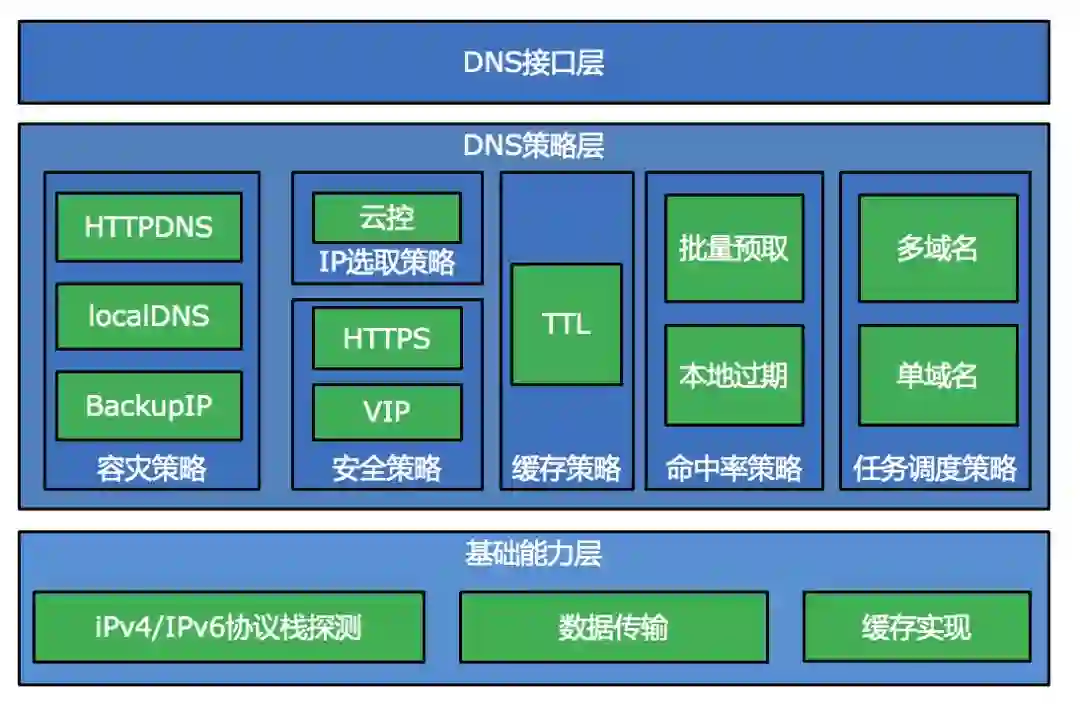 DNS接口层

DNS策略层

HTTPDNS
localDNS
BackupIP
容灾策略

云控
IP选取策略

HTTPS
VIP
安全策略

TTL
缓存策略

批量预取
本地过期
命中率策略

多域名
单域名
任务调度策略

基础能力层

iPv4/IPv6协议栈探测
数据传输
缓存实现